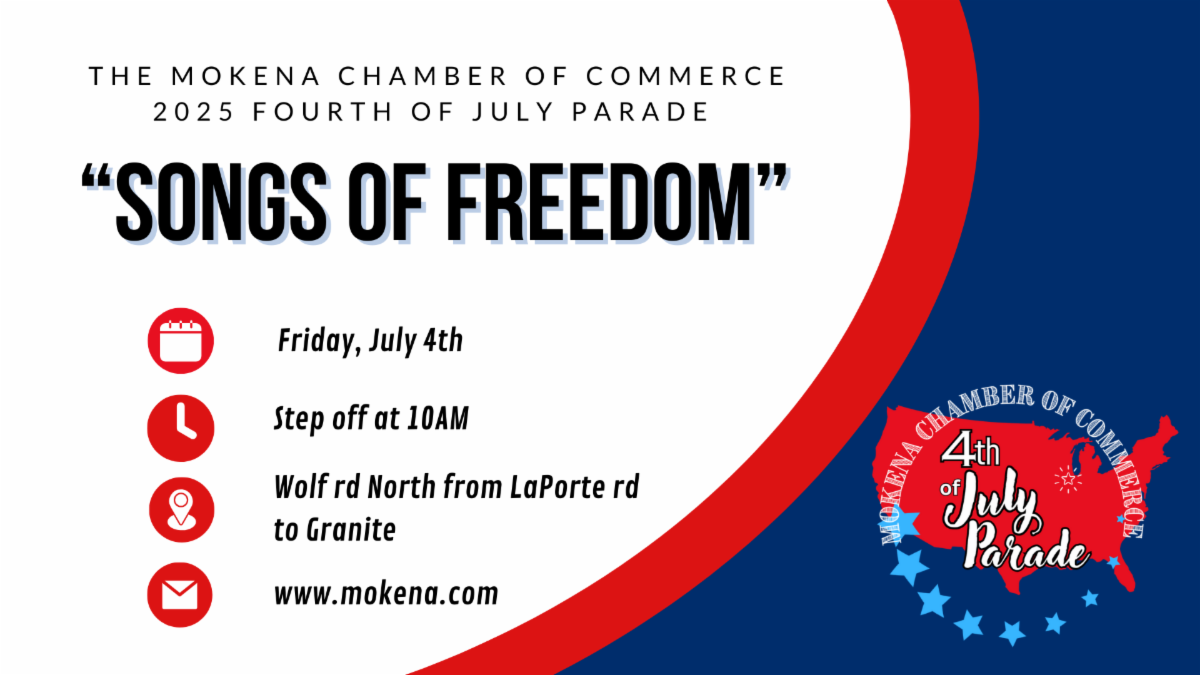 THE MOKENA CHAMBER OF COMMERCE
2025 FOURTH OF JULY PARADE

"SONGS OF FREEDOM"

Friday, July 4th

Step off at 10AM

Wolf rd North from LaPorte rd to Granite

www.mokena.com

MOKENA CHAMBER OF COMMERCE
4th of July Parade